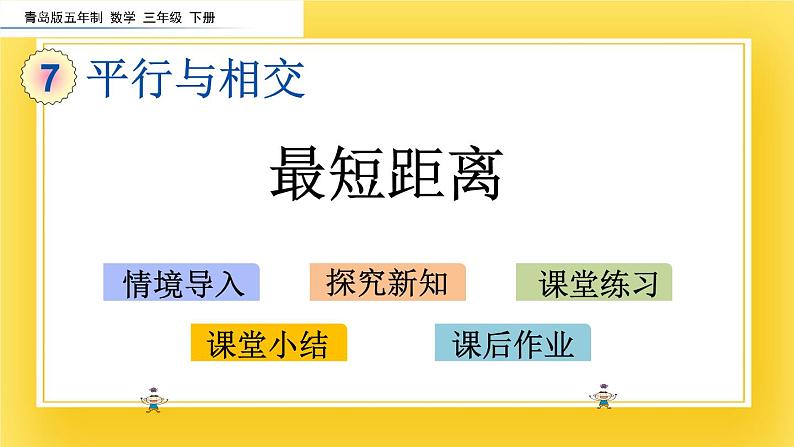 青岛版五年制 数学 三年级 下册

7 平行与相交

最短距离

情境导入

探究新知

课堂练习

课堂小结

课后作业